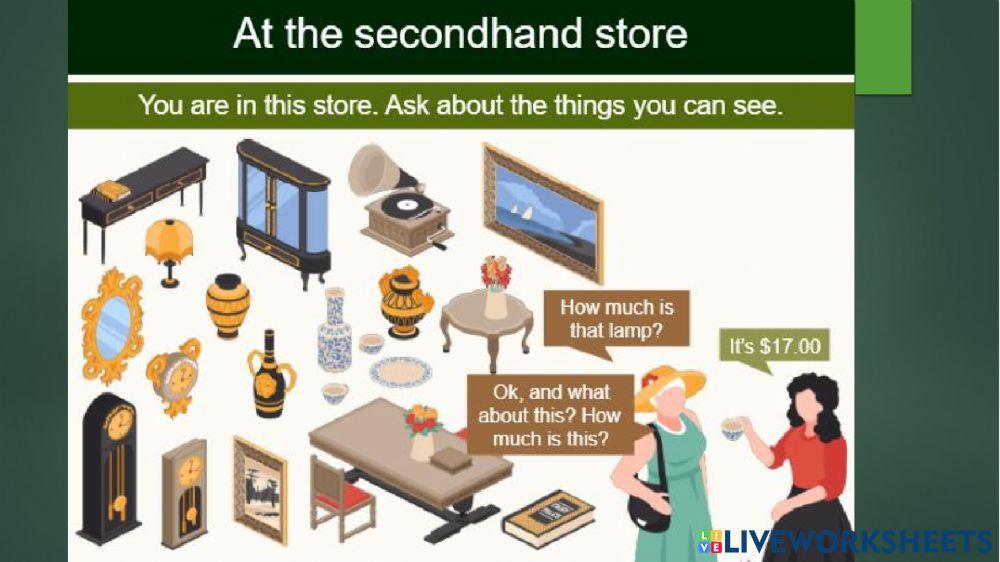 At the secondhand store

You are in this store. Ask about the things you can see.

How much is that lamp?

It's $17.00

Ok, and what about this? How much is this?

LIVEWORKSHEETS